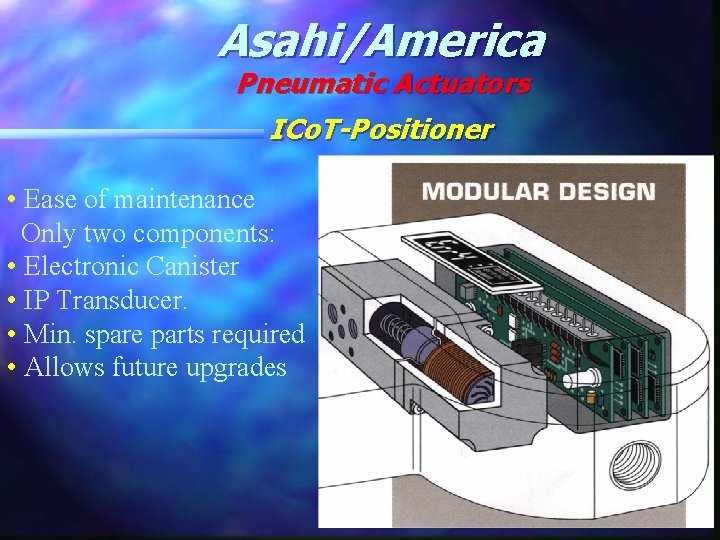 Asahi/America
Pneumatic Actuators
ICoT-Positioner

• Ease of maintenance
Only two components:
• Electronic Canister
• IP Transducer.
• Min. spare parts required
• Allows future upgrades

MODULAR DESIGN